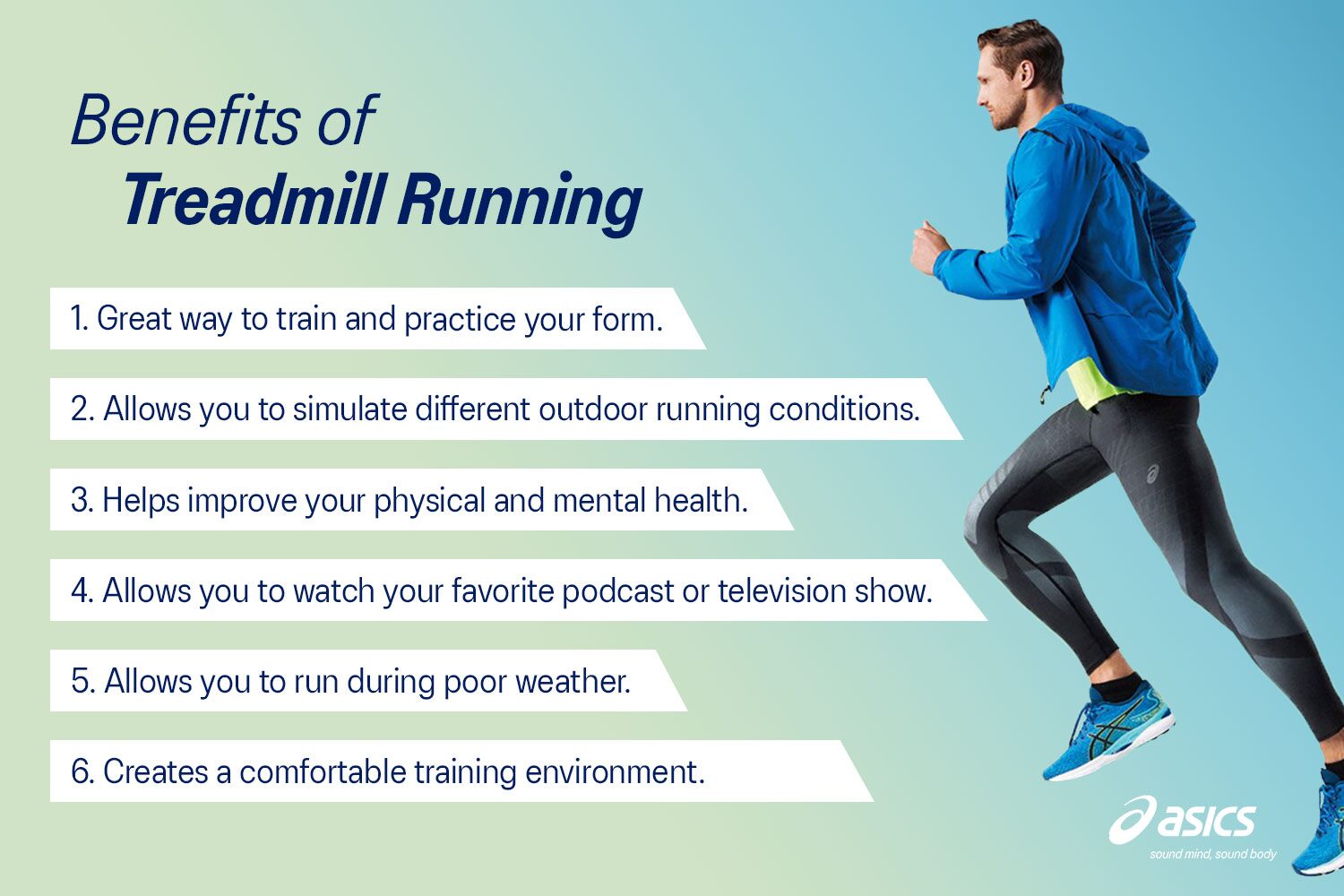 Benefits of
Treadmill Running

1. Great way to train and practice your form.

2. Allows you to simulate different outdoor running conditions.

3. Helps improve your physical and mental health.

4. Allows you to watch your favorite podcast or television show.

5. Allows you to run during poor weather.

6. Creates a comfortable training environment.

asics
sound mind, sound body